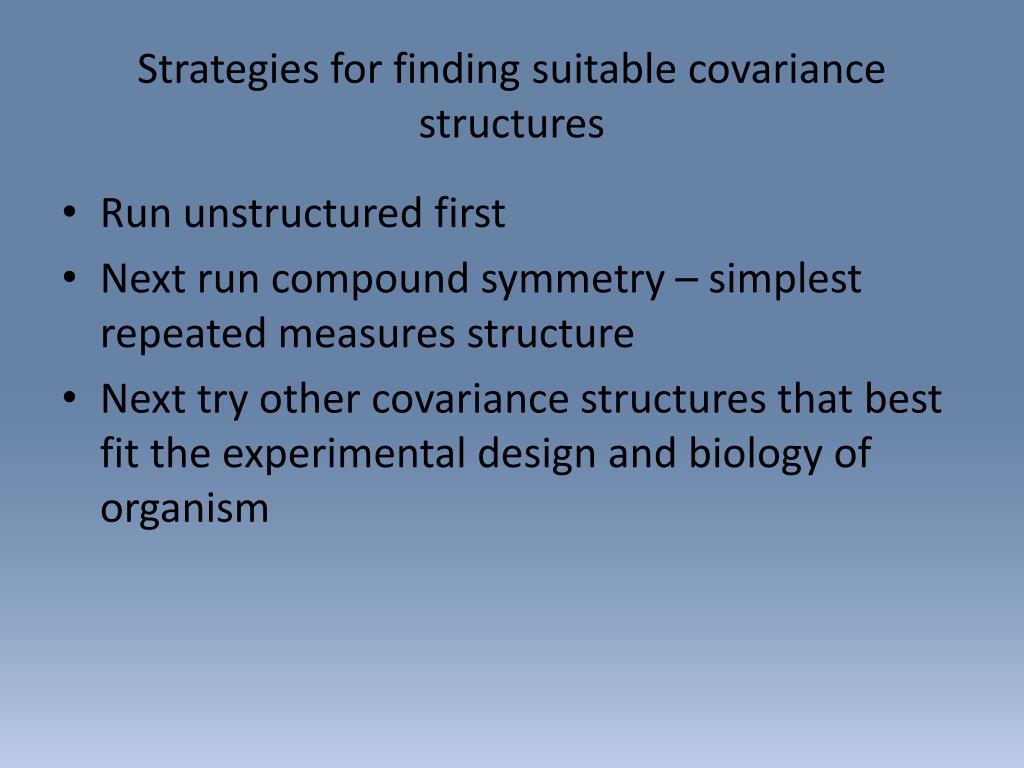 Strategies for finding suitable covariance structures

• Run unstructured first
• Next run compound symmetry – simplest repeated measures structure
• Next try other covariance structures that best fit the experimental design and biology of organism